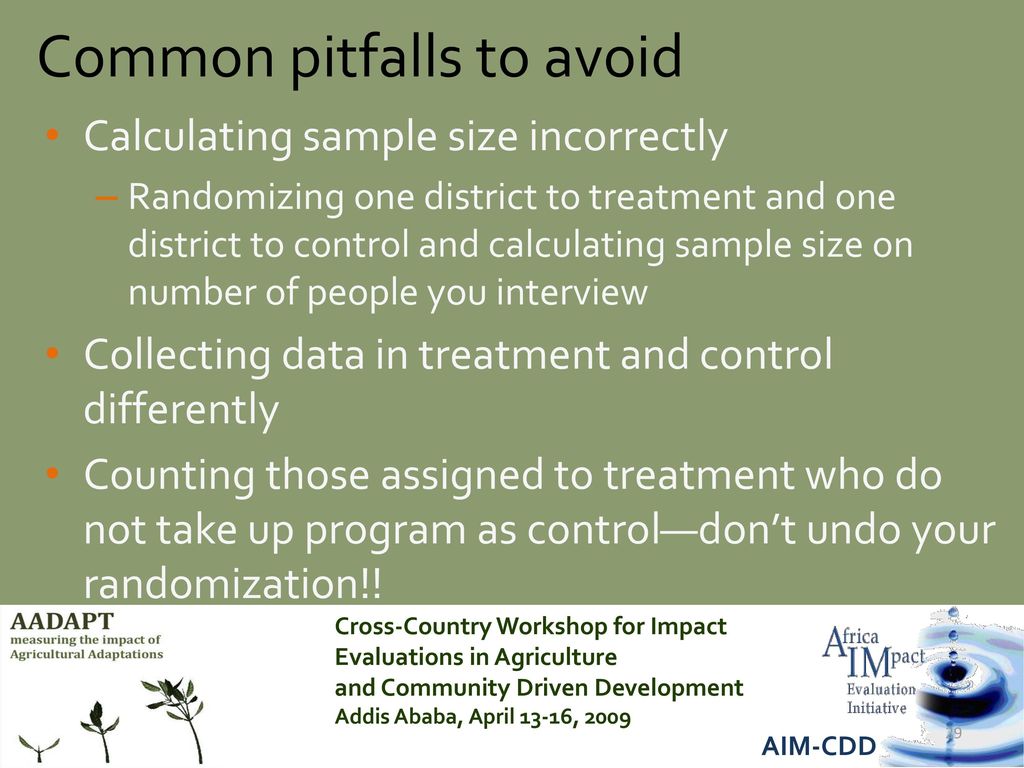 Common pitfalls to avoid

• Calculating sample size incorrectly
– Randomizing one district to treatment and one district to control and calculating sample size on number of people you interview
• Collecting data in treatment and control differently
• Counting those assigned to treatment who do not take up program as control—don't undo your randomization!!

AADAPT
measuring the impact of Agricultural Adaptations

Cross-Country Workshop for Impact Evaluations in Agriculture and Community Driven Development
Addis Ababa, April 13-16, 2009

Africa IMpact Evaluation Initiative

AIM-CDD

9